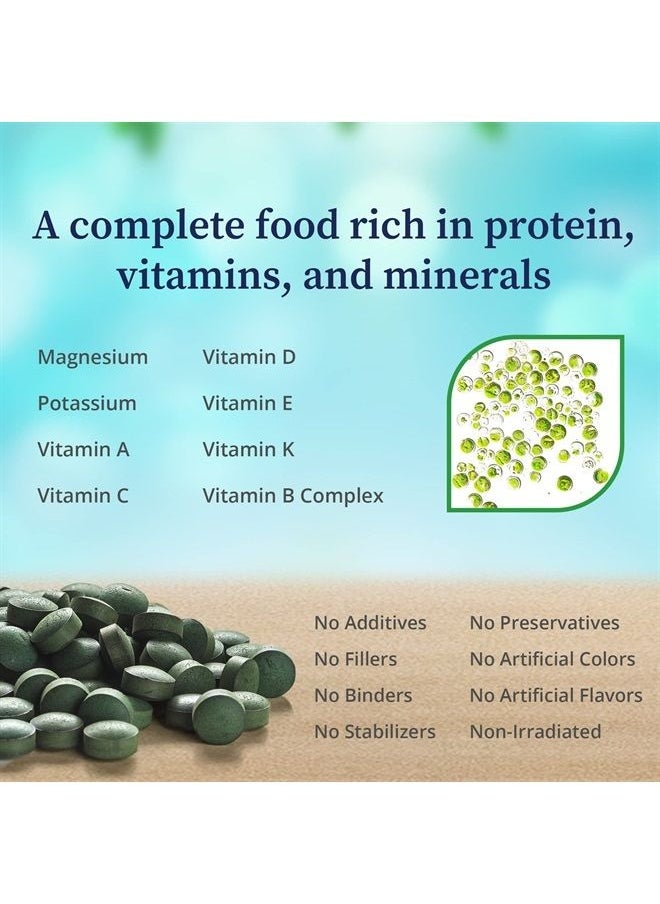 A complete food rich in protein, vitamins, and minerals

Magnesium
Potassium
Vitamin A
Vitamin C

Vitamin D
Vitamin E
Vitamin K
Vitamin B Complex

No Additives
No Fillers
No Binders
No Stabilizers

No Preservatives
No Artificial Colors
No Artificial Flavors
Non-Irradiated